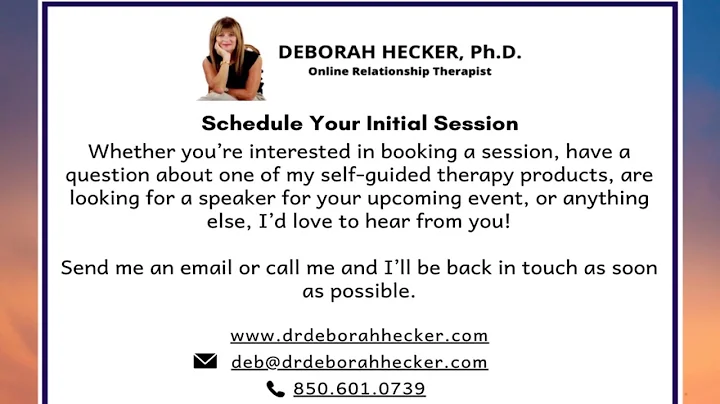 DEBORAH HECKER, Ph.D.
Online Relationship Therapist

Schedule Your Initial Session

Whether you're interested in booking a session, have a question about one of my self-guided therapy products, are looking for a speaker for your upcoming event, or anything else, I'd love to hear from you!

Send me an email or call me and I'll be back in touch as soon as possible.

www.drdeborahhecker.com
deb@drdeborahhecker.com
850.601.0739